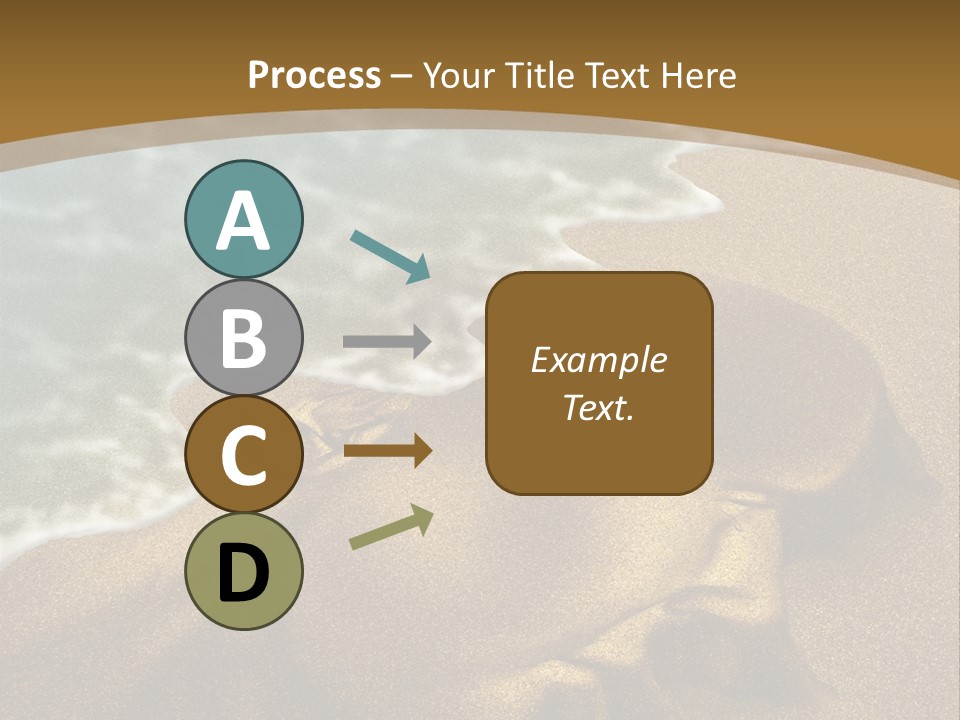 Process – Your Title Text Here

A

B

C

D

Example Text.